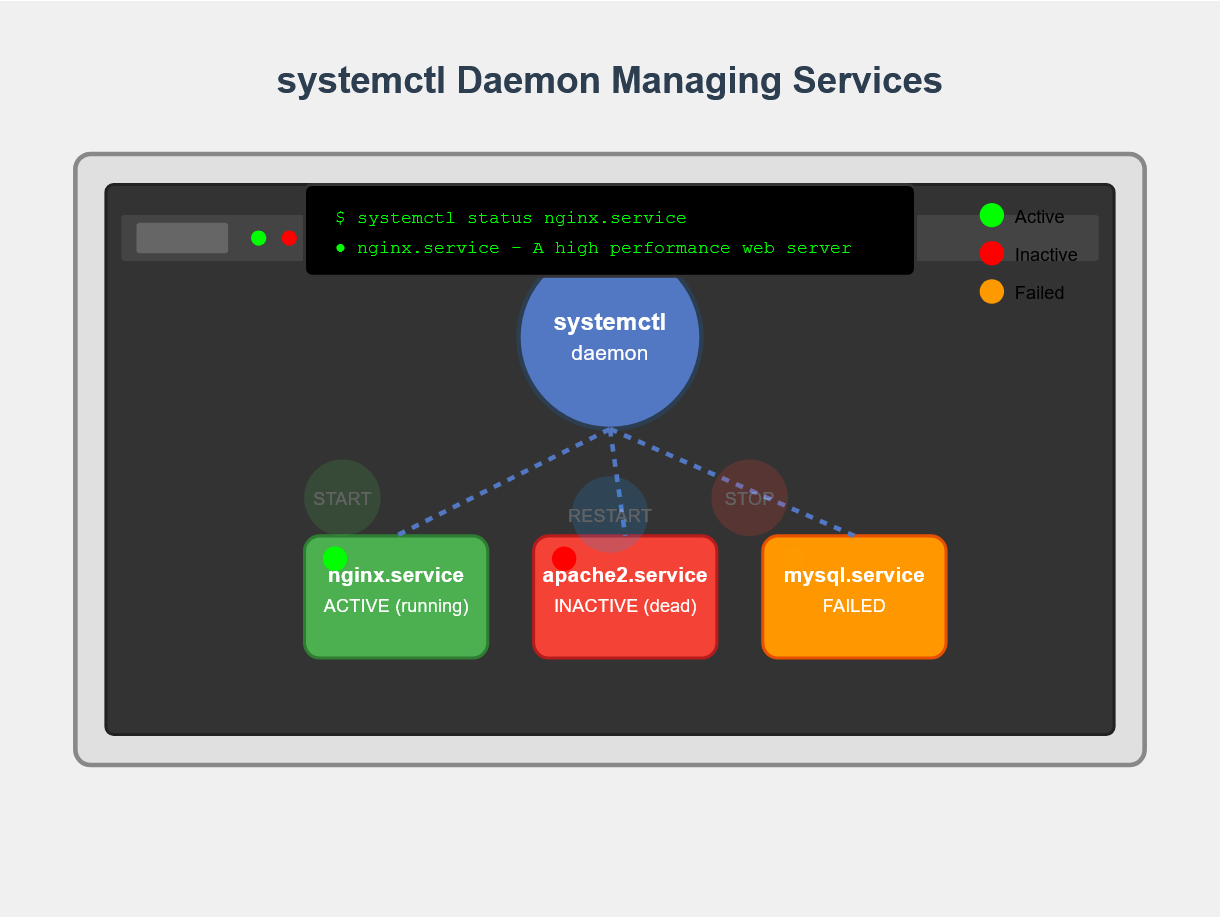 systemctl Daemon Managing Services

$ systemctl status nginx.service
● nginx.service - A high performance web server

Active
Inactive
Failed

systemctl
daemon

START
RESTART
STOP

nginx.service
ACTIVE (running)

apache2.service
INACTIVE (dead)

mysql.service
FAILED